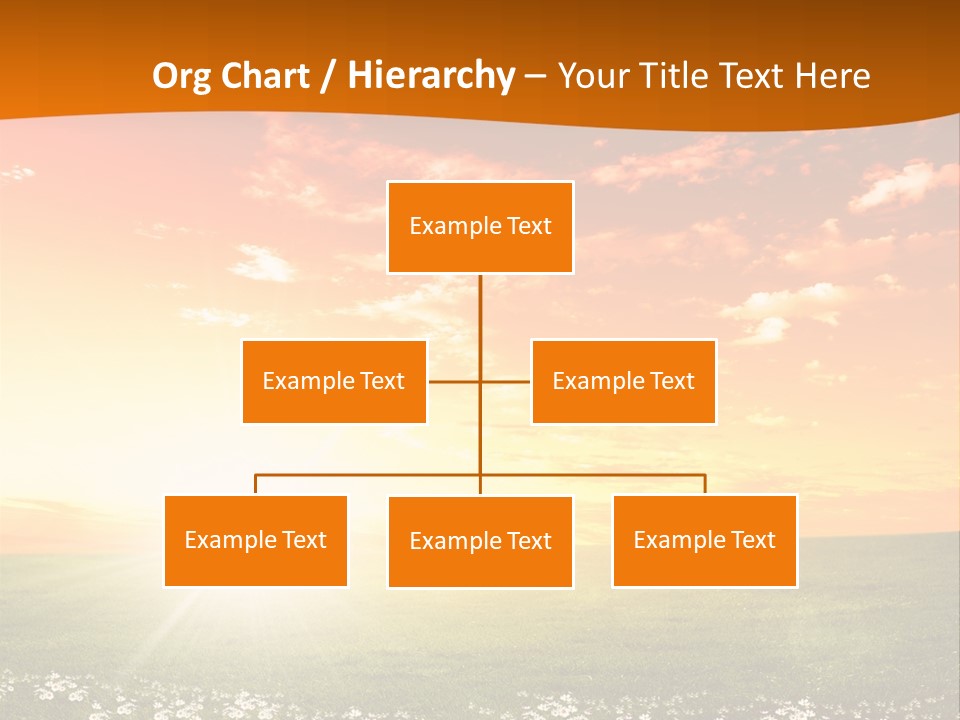 Org Chart / Hierarchy – Your Title Text Here

Example Text

Example Text

Example Text

Example Text

Example Text

Example Text